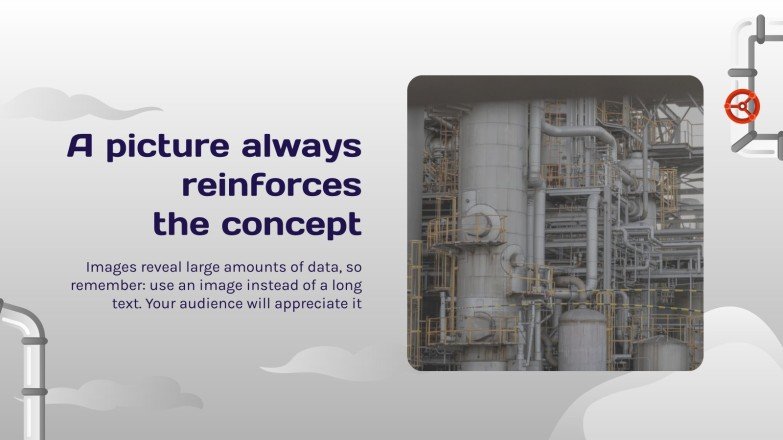 A picture always reinforces the concept

Images reveal large amounts of data, so remember: use an image instead of a long text. Your audience will appreciate it